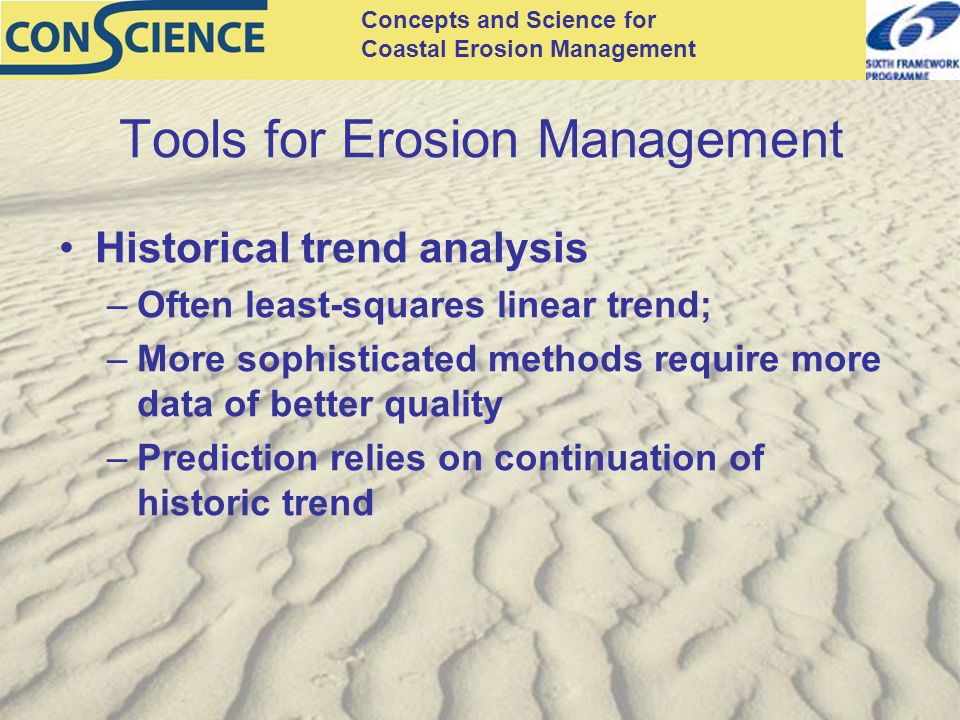 CONSCIENCE

Concepts and Science for Coastal Erosion Management

SIXTH FRAMEWORK PROGRAMME

Tools for Erosion Management

• Historical trend analysis
– Often least-squares linear trend;
– More sophisticated methods require more data of better quality
– Prediction relies on continuation of historic trend